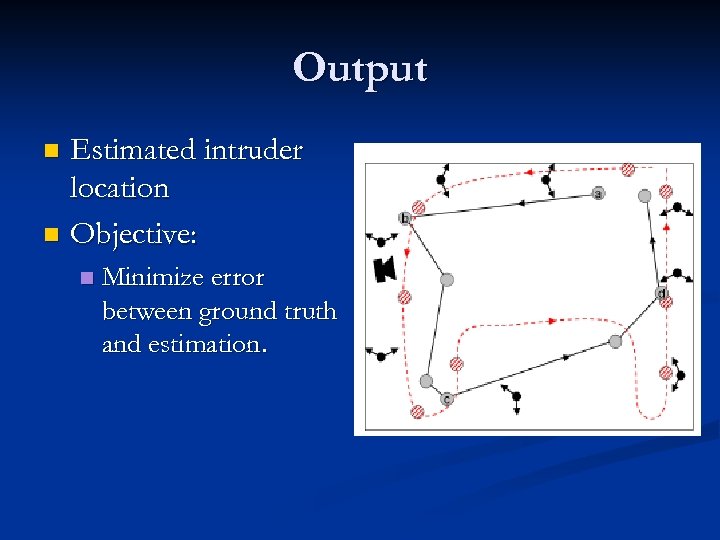 Output

Estimated intruder location

Objective:

Minimize error between ground truth and estimation.

a
b
c
d